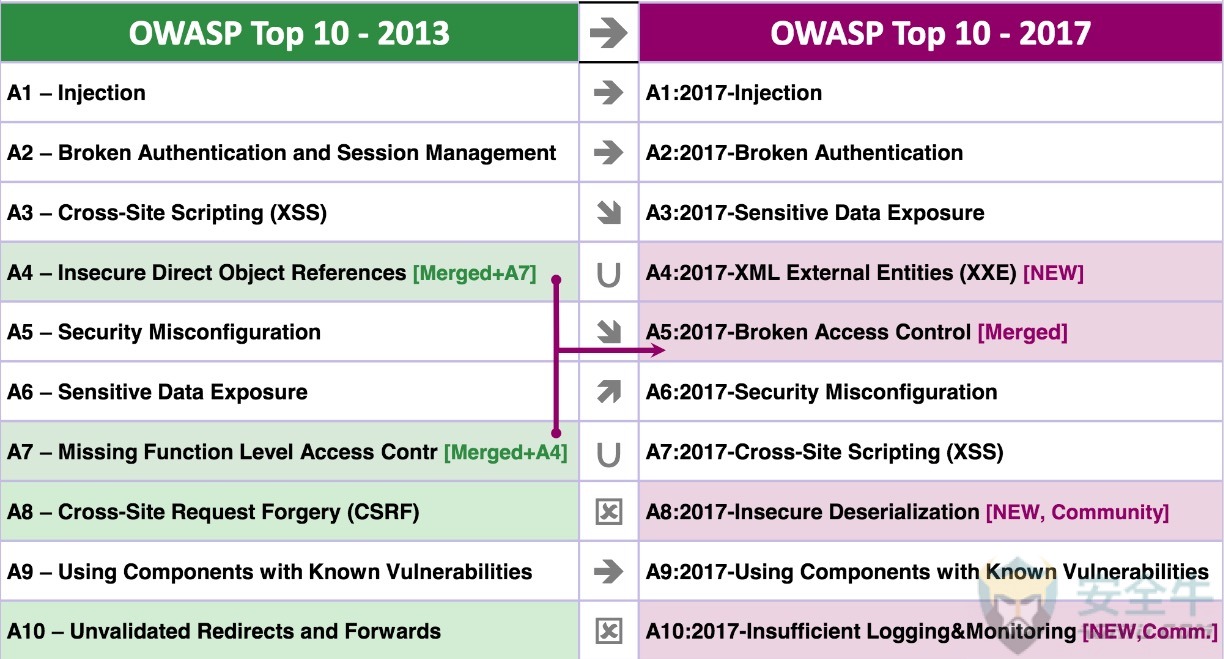 | OWASP Top 10 - 2013 | → | OWASP Top 10 - 2017 |
|---|---|---|
| A1 – Injection | → | A1:2017-Injection |
| A2 – Broken Authentication and Session Management | → | A2:2017-Broken Authentication |
| A3 – Cross-Site Scripting (XSS) | ↘ | A3:2017-Sensitive Data Exposure |
| A4 – Insecure Direct Object References [Merged+A7] | ∪ | A4:2017-XML External Entities (XXE) [NEW] |
| A5 – Security Misconfiguration | ↘ | A5:2017-Broken Access Control [Merged] |
| A6 – Sensitive Data Exposure | ↗ | A6:2017-Security Misconfiguration |
| A7 – Missing Function Level Access Contr [Merged+A4] | ∪ | A7:2017-Cross-Site Scripting (XSS) |
| A8 – Cross-Site Request Forgery (CSRF) | ☒ | A8:2017-Insecure Deserialization [NEW, Community] |
| A9 – Using Components with Known Vulnerabilities | → | A9:2017-Using Components with Known Vulnerabilities |
| A10 – Unvalidated Redirects and Forwards | ☒ | A10:2017-Insufficient Logging&Monitoring [NEW,Comm.] |

安全牛